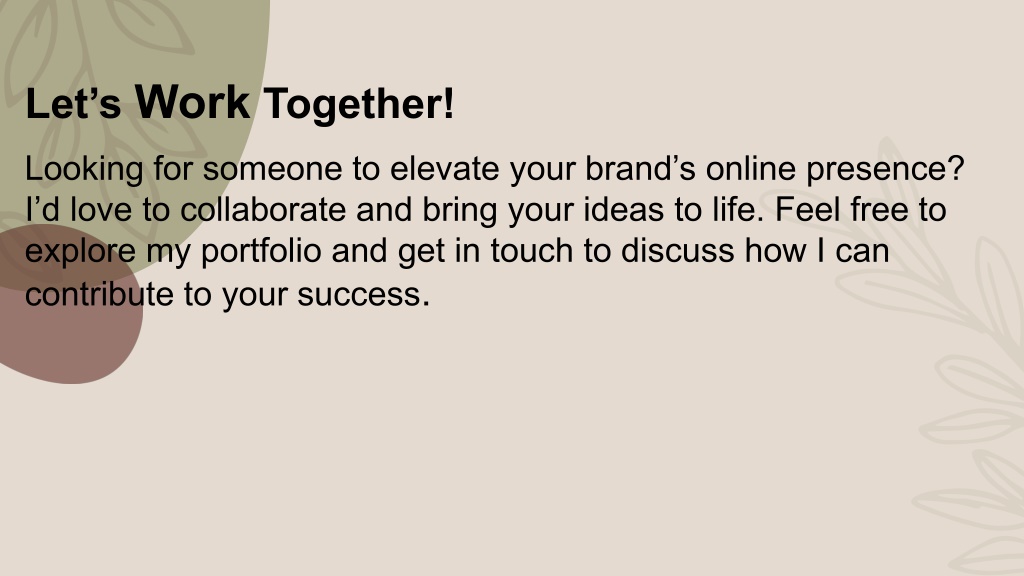 Let’s Work Together!

Looking for someone to elevate your brand’s online presence? I’d love to collaborate and bring your ideas to life. Feel free to explore my portfolio and get in touch to discuss how I can contribute to your success.